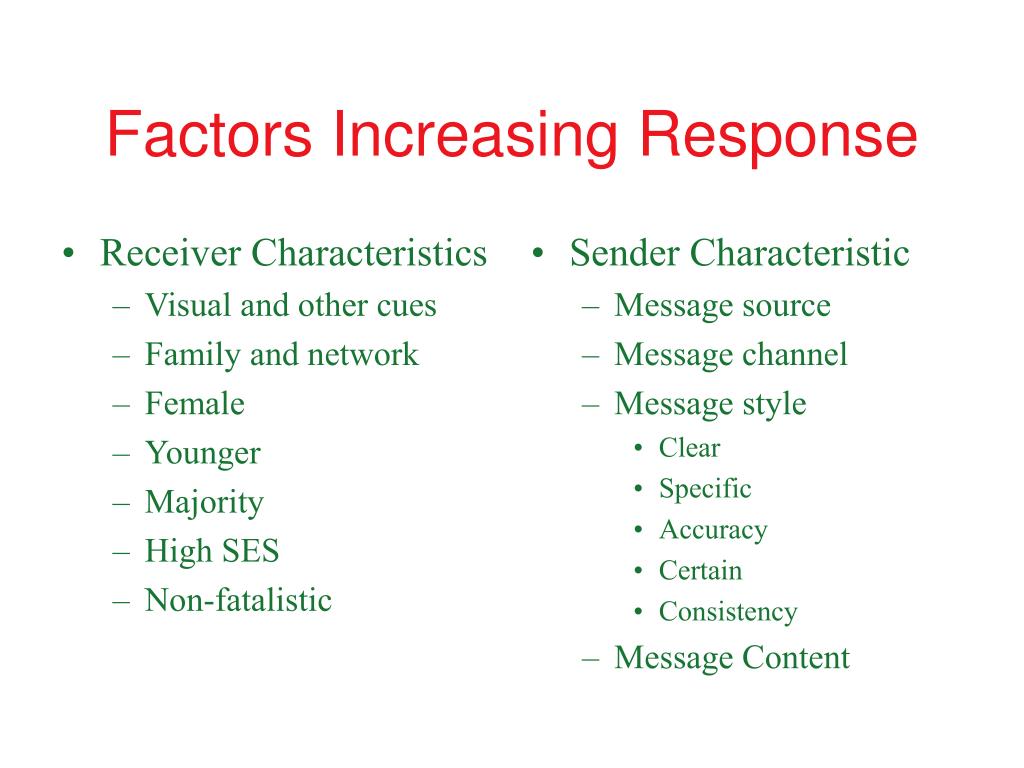 Factors Increasing Response

• Receiver Characteristics
– Visual and other cues
– Family and network
– Female
– Younger
– Majority
– High SES
– Non-fatalistic

• Sender Characteristic
– Message source
– Message channel
– Message style
• Clear
• Specific
• Accuracy
• Certain
• Consistency
– Message Content